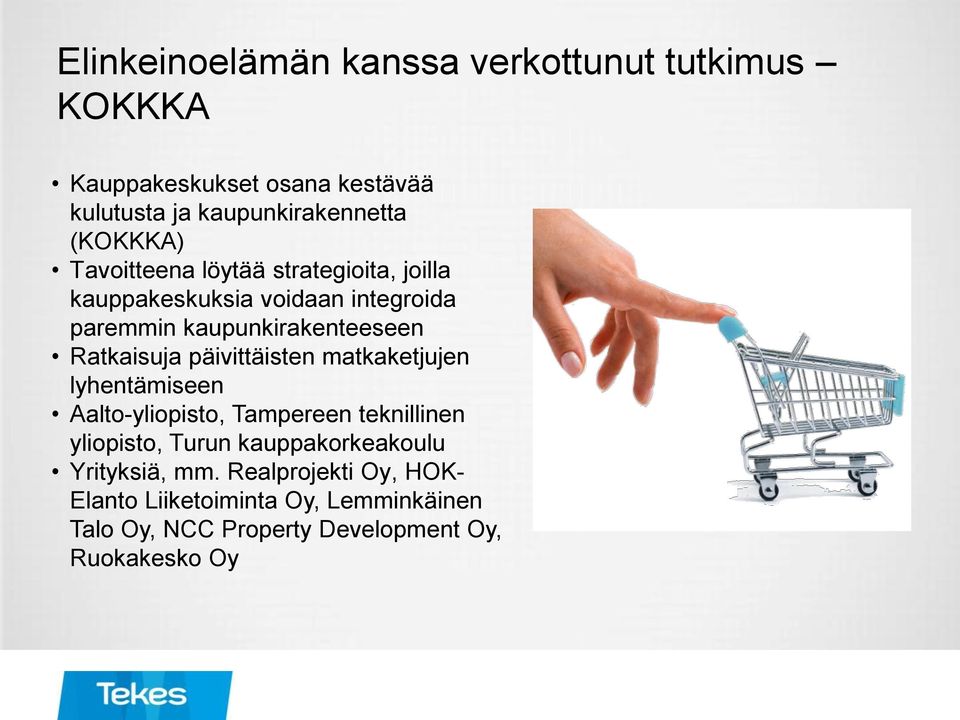 Elinkeinoelämän kanssa verkottunut tutkimus – KOKKKA

• Kauppakeskukset osana kestävää kulutusta ja kaupunkirakennetta (KOKKKA)
• Tavoitteena löytää strategioita, joilla kauppakeskuksia voidaan integroida paremmin kaupunkirakenteeseen
• Ratkaisuja päivittäisten matkaketjujen lyhentämiseen
• Aalto-yliopisto, Tampereen teknillinen yliopisto, Turun kauppakorkeakoulu
• Yrityksiä, mm. Realprojekti Oy, HOK-Elanto Liiketoiminta Oy, Lemminkäinen Talo Oy, NCC Property Development Oy, Ruokakesko Oy

Tekes